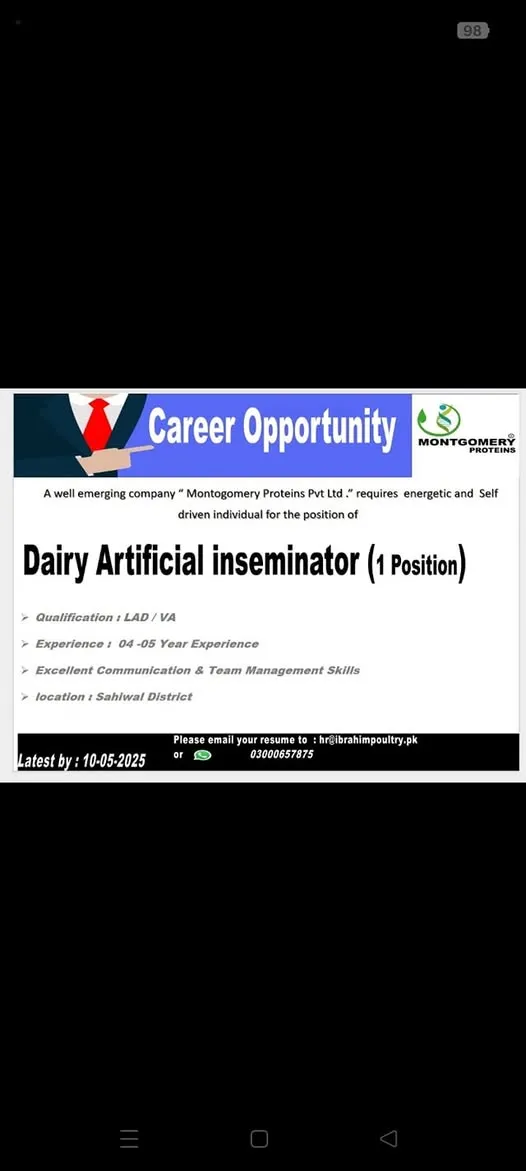 98

Career Opportunity

MONTGOMERY PROTEINS

A well emerging company " Montogomery Proteins Pvt Ltd ." requires energetic and Self driven individual for the position of

Dairy Artificial inseminator (1 Position)

➢ Qualification : LAD / VA

➢ Experience : 04 -05 Year Experience

➢ Excellent Communication & Team Management Skills

➢ location : Sahiwal District

Latest by : 10-05-2025

Please email your resume to : hr@ibrahimpoultry.pk
or 03000657875